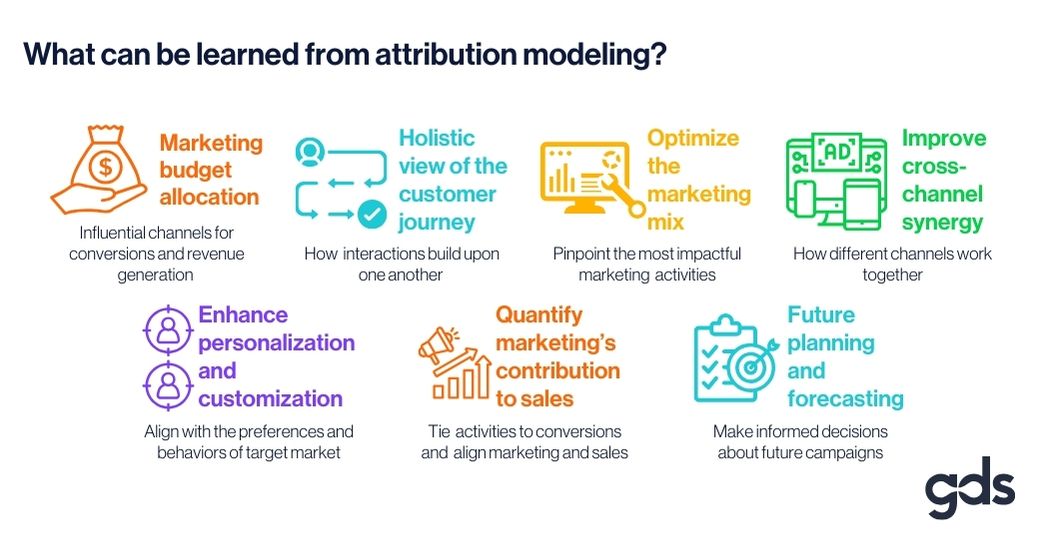 What can be learned from attribution modeling?

Marketing budget allocation

Influential channels for conversions and revenue generation

Holistic view of the customer journey

How interactions build upon one another

Optimize the marketing mix

Pinpoint the most impactful marketing activities

AD

Improve cross-channel synergy

How different channels work together

Enhance personalization and customization

Align with the preferences and behaviors of target market

Quantify marketing's contribution to sales

Tie activities to conversions and align marketing and sales

Future planning and forecasting

Make informed decisions about future campaigns

gds